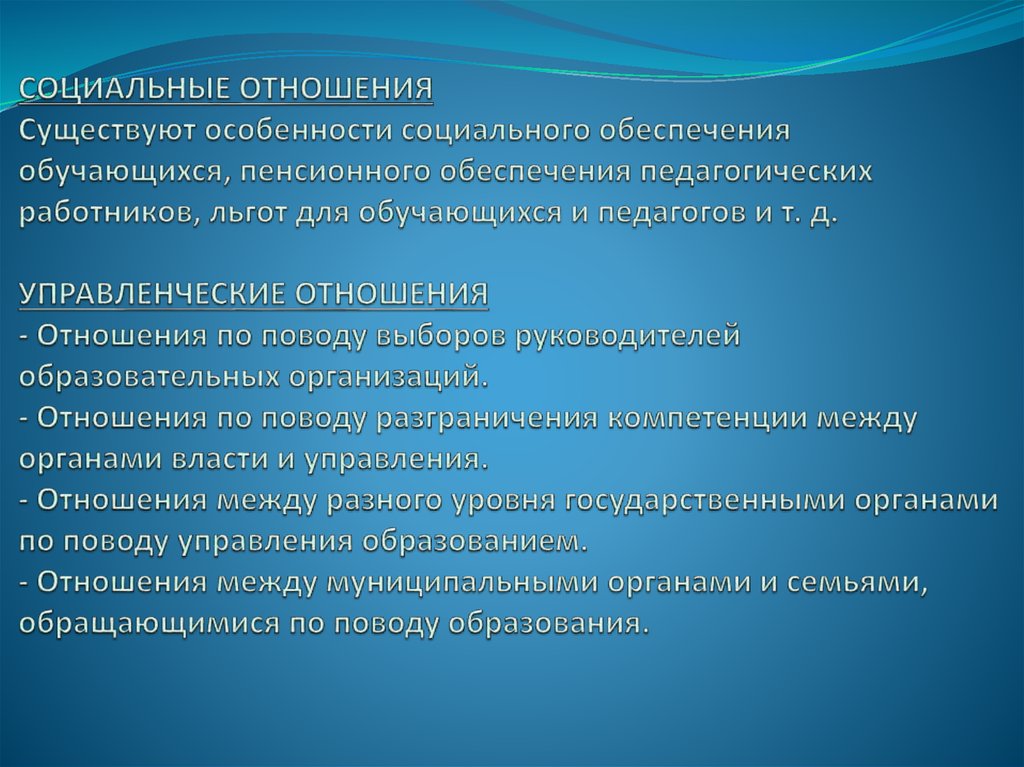 СОЦИАЛЬНЫЕ ОТНОШЕНИЯ
Существуют особенности социального обеспечения обучающихся, пенсионного обеспечения педагогических работников, льгот для обучающихся и педагогов и т. д.

УПРАВЛЕНЧЕСКИЕ ОТНОШЕНИЯ
- Отношения по поводу выборов руководителей образовательных организаций.
- Отношения по поводу разграничения компетенции между органами власти и управления.
- Отношения между разного уровня государственными органами по поводу управления образованием.
- Отношения между муниципальными органами и семьями, обращающимися по поводу образования.